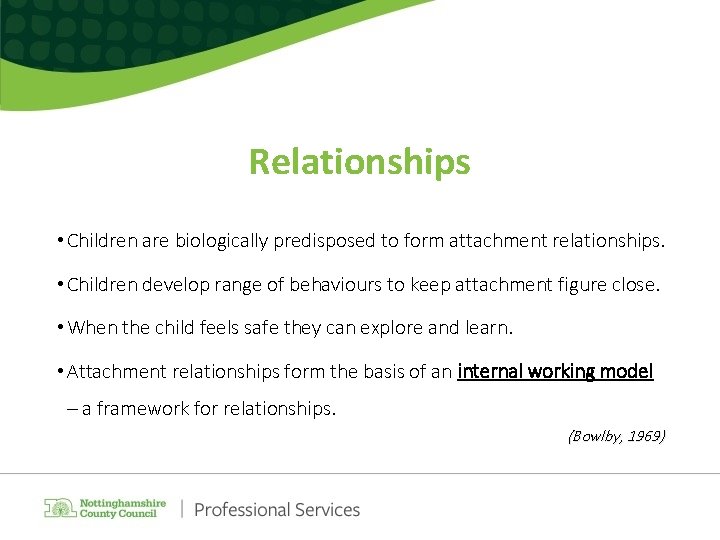 Relationships

• Children are biologically predisposed to form attachment relationships.

• Children develop range of behaviours to keep attachment figure close.

• When the child feels safe they can explore and learn.

• Attachment relationships form the basis of an internal working model – a framework for relationships.

(Bowlby, 1969)

Nottinghamshire County Council | Professional Services